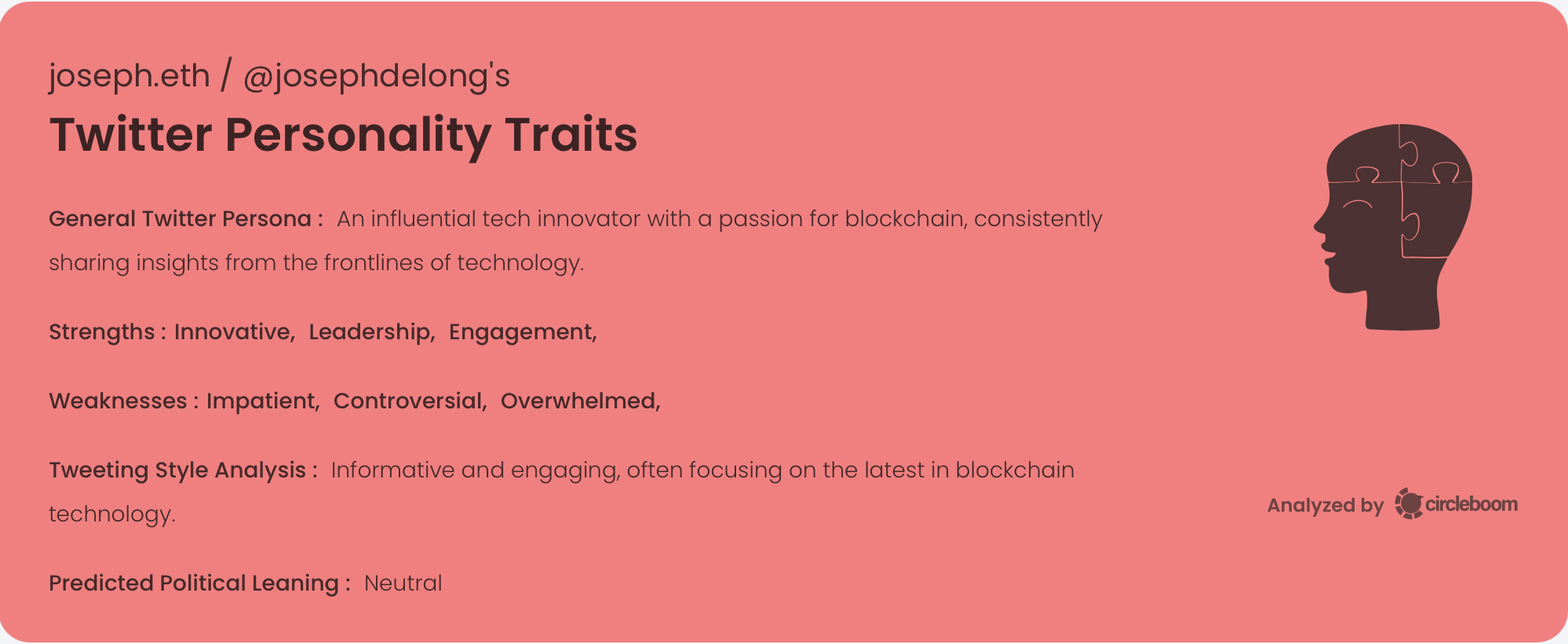 joseph.eth / @josephdelong's

Twitter Personality Traits

General Twitter Persona : An influential tech innovator with a passion for blockchain, consistently sharing insights from the frontlines of technology.

Strengths : Innovative, Leadership, Engagement,

Weaknesses : Impatient, Controversial, Overwhelmed,

Tweeting Style Analysis : Informative and engaging, often focusing on the latest in blockchain technology.

Predicted Political Leaning : Neutral

Analyzed by circleboom